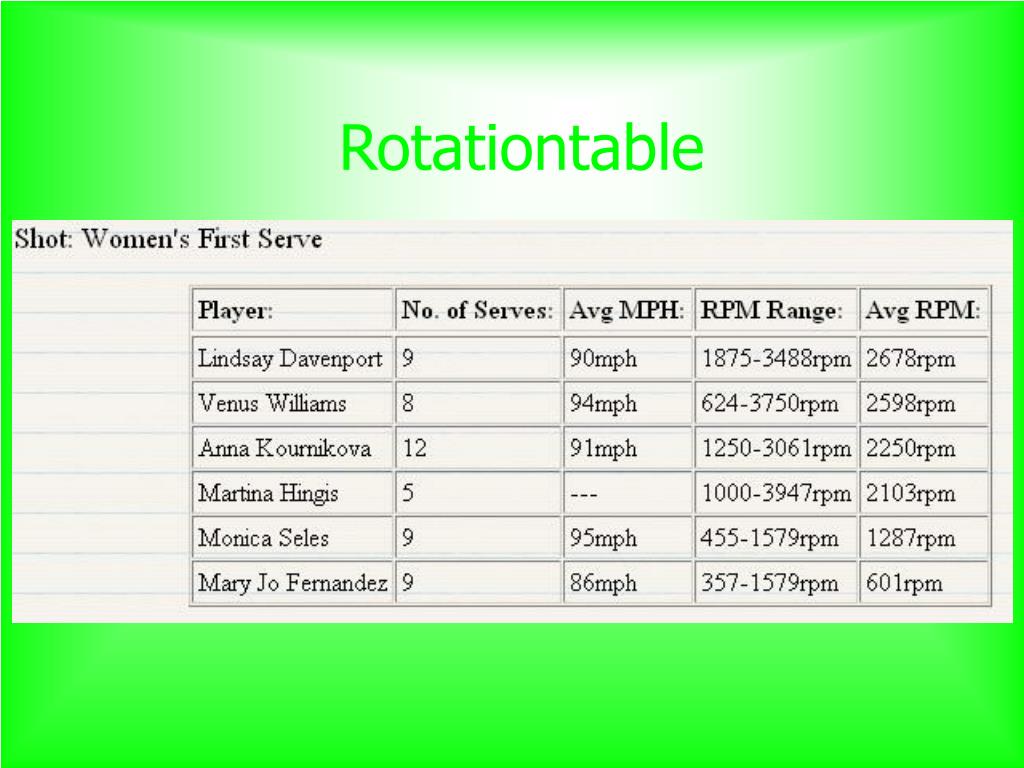 Rotationtable

Shot: Women's First Serve

| Player: | No. of Serves: | Avg MPH: | RPM Range: | Avg RPM: |
|---|---|---|---|---|
| Lindsay Davenport | 9 | 90mph | 1875-3488rpm | 2678rpm |
| Venus Williams | 8 | 94mph | 624-3750rpm | 2598rpm |
| Anna Kournikova | 12 | 91mph | 1250-3061rpm | 2250rpm |
| Martina Hingis | 5 | --- | 1000-3947rpm | 2103rpm |
| Monica Seles | 9 | 95mph | 455-1579rpm | 1287rpm |
| Mary Jo Fernandez | 9 | 86mph | 357-1579rpm | 601rpm |